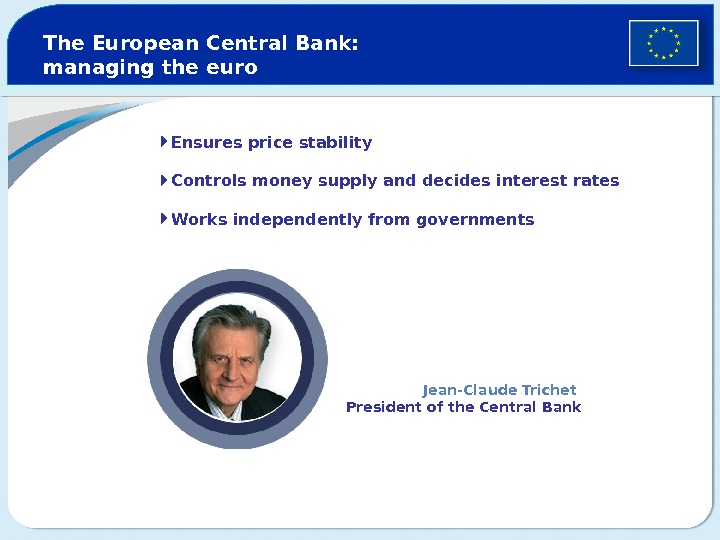 The European Central Bank:
managing the euro

Ensures price stability

Controls money supply and decides interest rates

Works independently from governments

Jean-Claude Trichet
President of the Central Bank